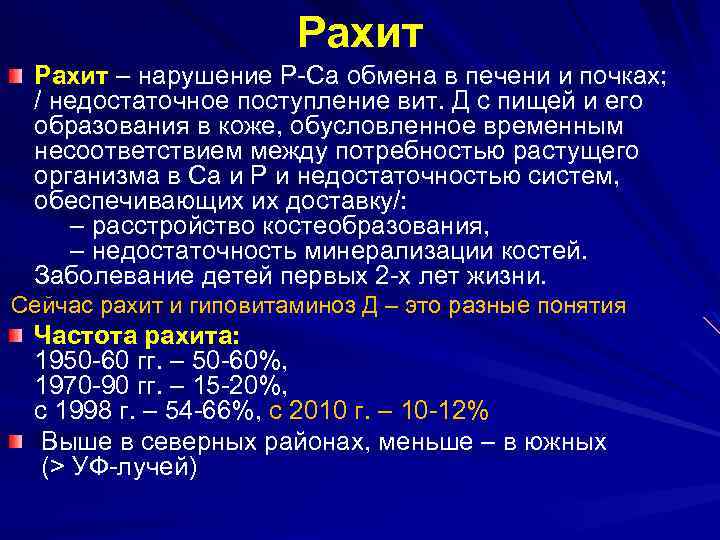 Рахит

Рахит – нарушение Р-Са обмена в печени и почках; / недостаточное поступление вит. Д с пищей и его образования в коже, обусловленное временным несоответствием между потребностью растущего организма в Са и Р и недостаточностью систем, обеспечивающих их доставку/:
– расстройство костеобразования,
– недостаточность минерализации костей.
Заболевание детей первых 2-х лет жизни.

Сейчас рахит и гиповитаминоз Д – это разные понятия

Частота рахита:
1950-60 гг. – 50-60%,
1970-90 гг. – 15-20%,
с 1998 г. – 54-66%, с 2010 г. – 10-12%

Выше в северных районах, меньше – в южных (> УФ-лучей)